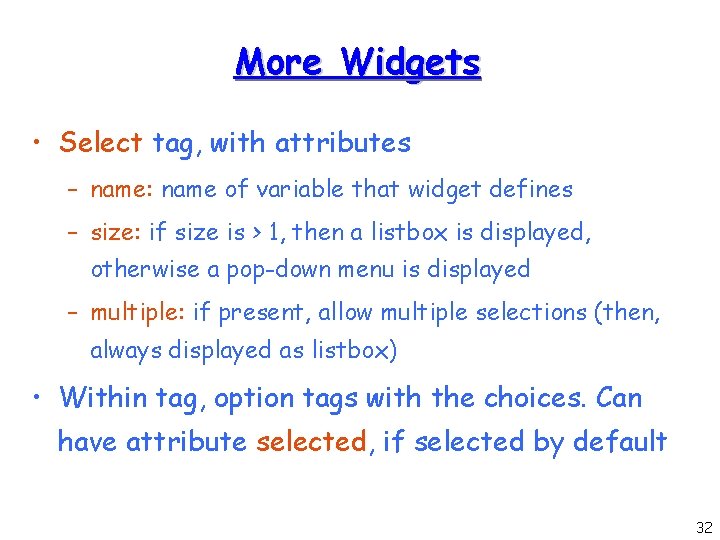 More Widgets

• Select tag, with attributes

– name: name of variable that widget defines

– size: if size is > 1, then a listbox is displayed, otherwise a pop-down menu is displayed

– multiple: if present, allow multiple selections (then, always displayed as listbox)

• Within tag, option tags with the choices. Can have attribute selected, if selected by default

32